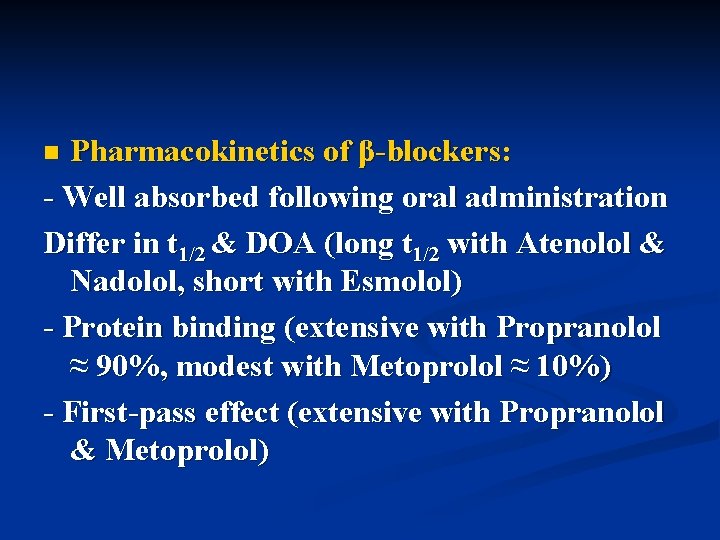 ■ Pharmacokinetics of β-blockers:

- Well absorbed following oral administration

Differ in $t_{1/2}$ & DOA (long $t_{1/2}$ with Atenolol & Nadolol, short with Esmolol)

- Protein binding (extensive with Propranolol ≈ 90%, modest with Metoprolol ≈ 10%)

- First-pass effect (extensive with Propranolol & Metoprolol)